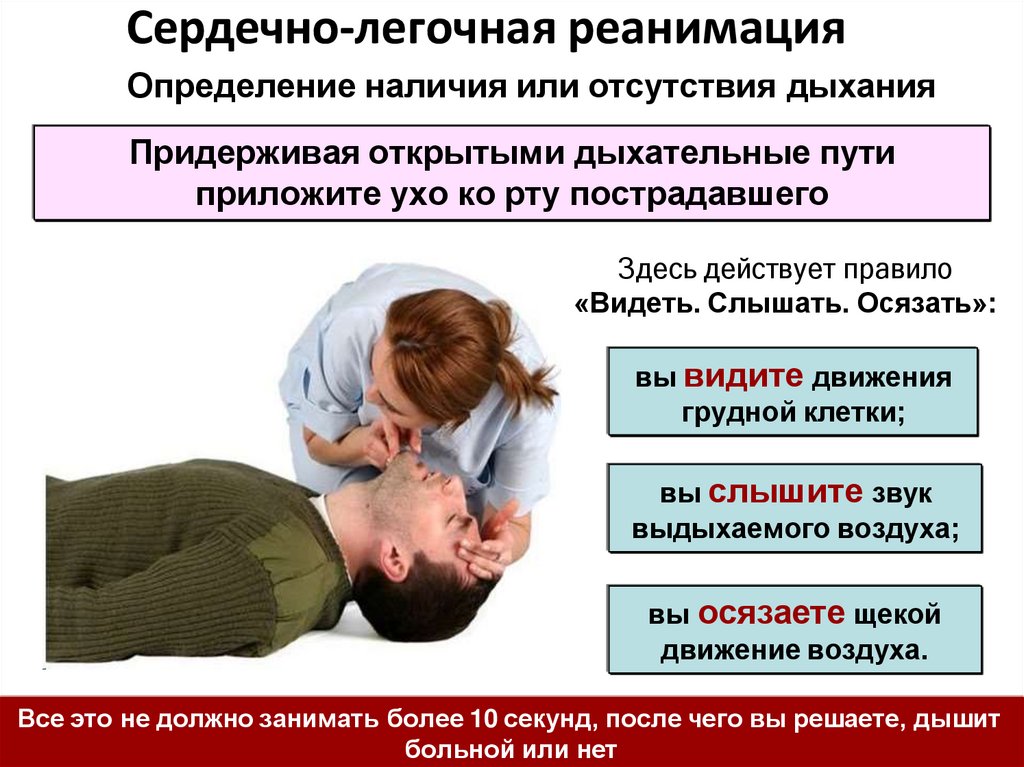 Сердечно-легочная реанимация

Определение наличия или отсутствия дыхания

Придерживая открытыми дыхательные пути приложите ухо ко рту пострадавшего

Здесь действует правило «Видеть. Слышать. Осязать»:

вы видите движения грудной клетки;

вы слышите звук выдыхаемого воздуха;

вы осязаете щекой движение воздуха.

Все это не должно занимать более 10 секунд, после чего вы решаете, дышит больной или нет